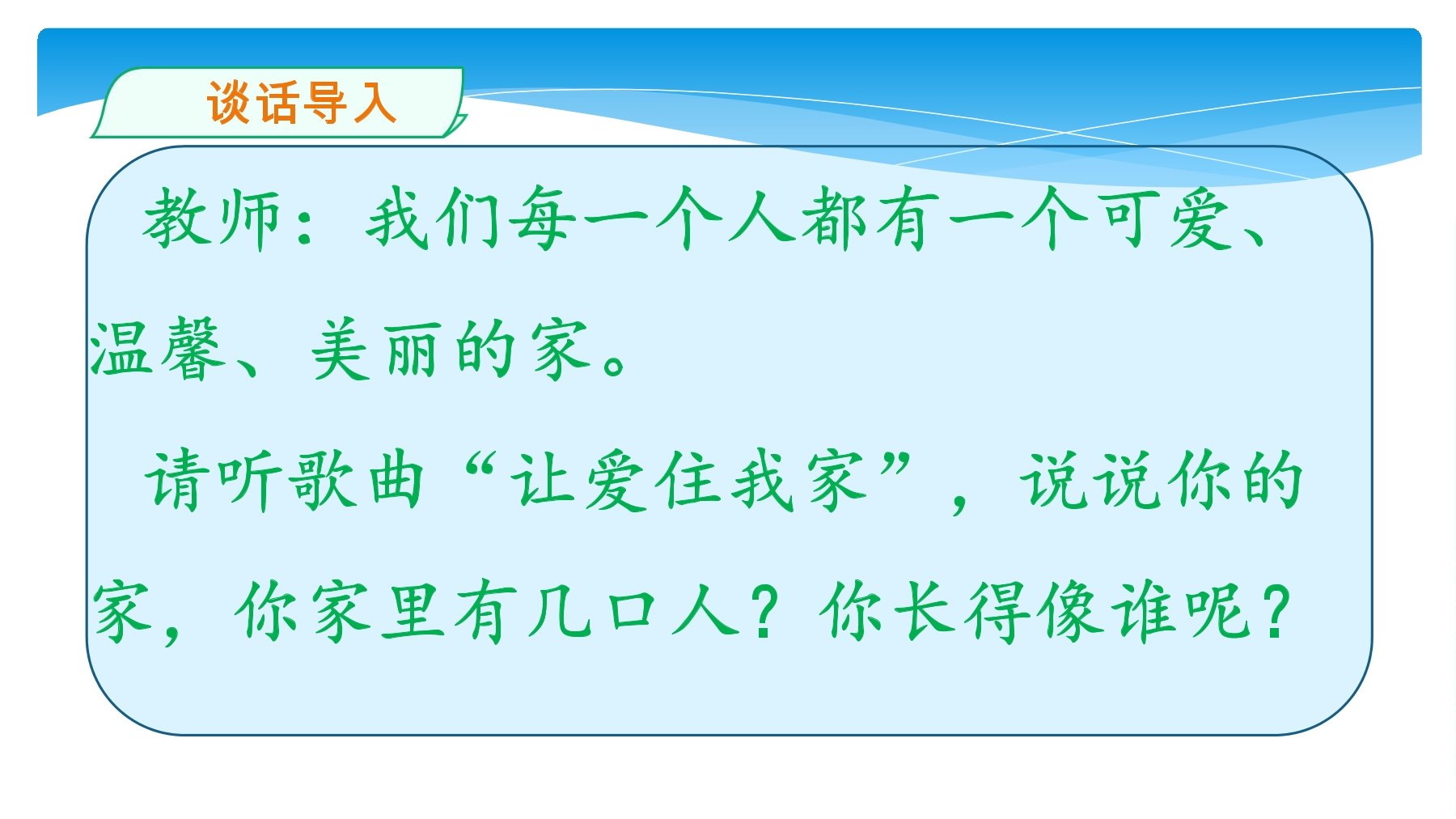 谈话导入

教师：我们每一个人都有一个可爱、温馨、美丽的家。

请听歌曲“让爱住我家”，说说你的家，你家里有几口人？你长得像谁呢？